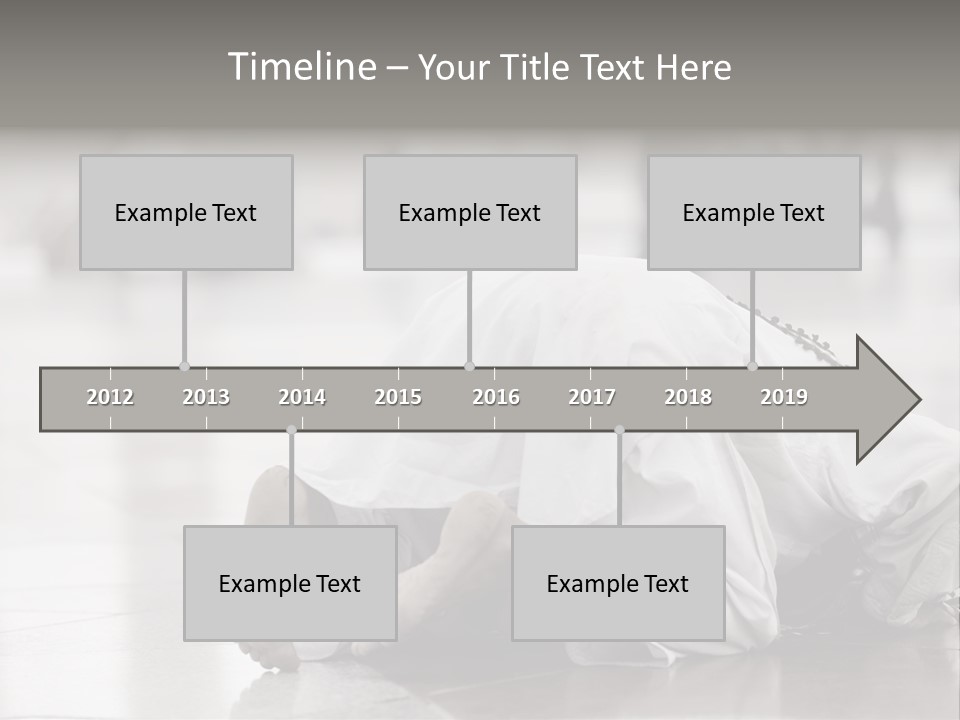 Timeline – Your Title Text Here

Example Text

Example Text

Example Text

2012 2013 2014 2015 2016 2017 2018 2019

Example Text

Example Text